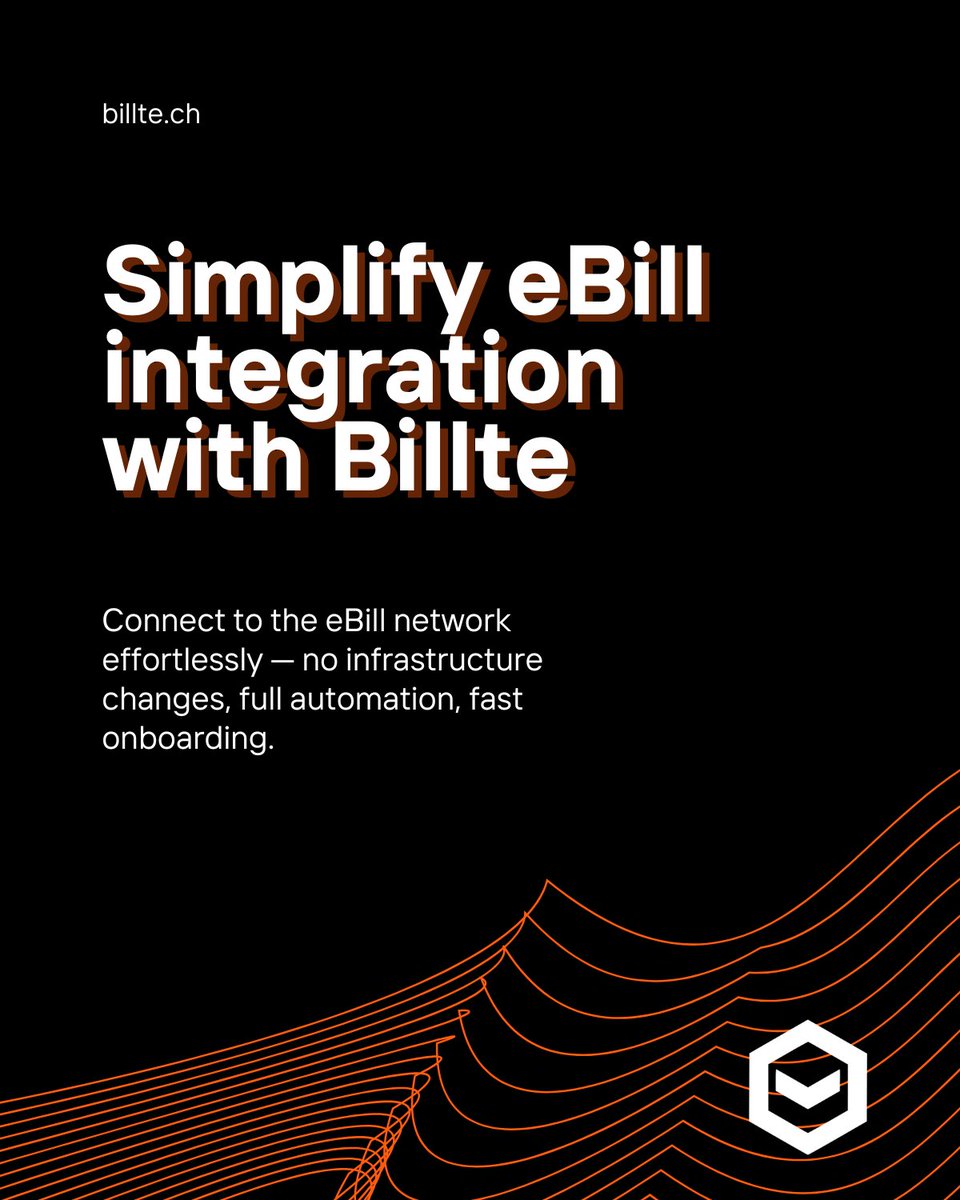 billte.ch

Simplify eBill integration with Billte

Connect to the eBill network effortlessly — no infrastructure changes, full automation, fast onboarding.